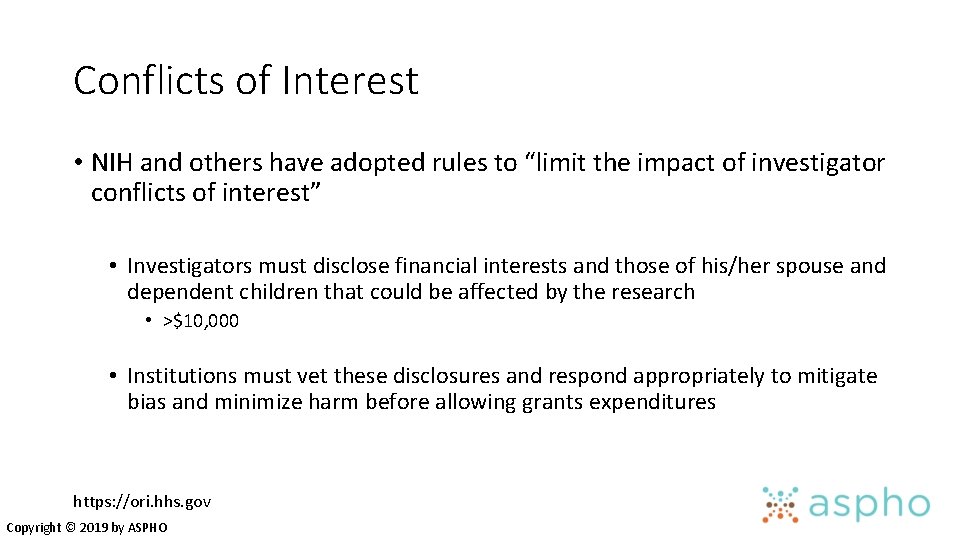 Conflicts of Interest

• NIH and others have adopted rules to “limit the impact of investigator conflicts of interest”

• Investigators must disclose financial interests and those of his/her spouse and dependent children that could be affected by the research

• >$10,000

• Institutions must vet these disclosures and respond appropriately to mitigate bias and minimize harm before allowing grants expenditures

https://ori.hhs.gov

Copyright © 2019 by ASPHO

aspho